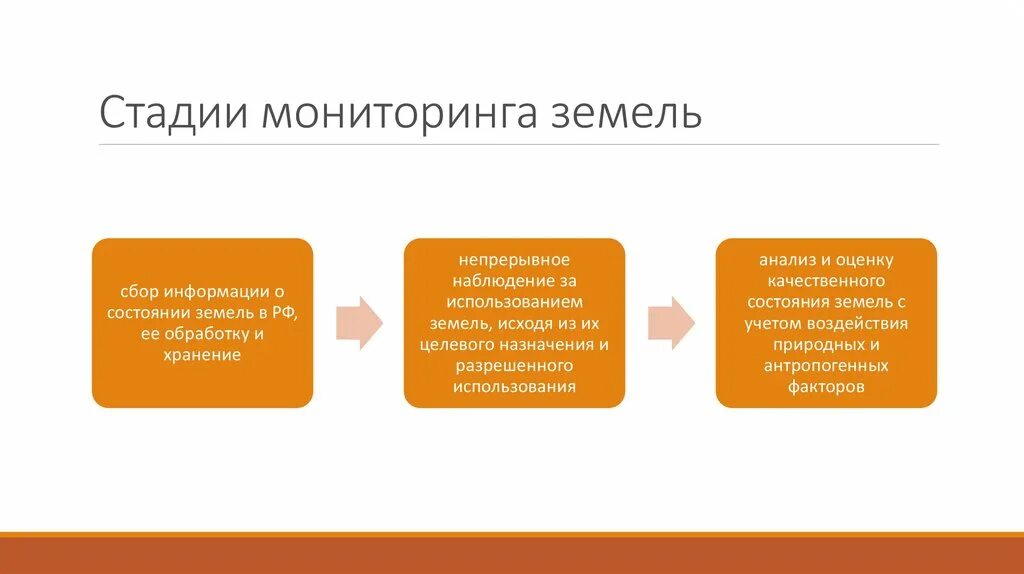 Стадии мониторинга земель

сбор информации о состоянии земель в РФ, ее обработку и хранение

непрерывное наблюдение за использованием земель, исходя из их целевого назначения и разрешенного использования

анализ и оценку качественного состояния земель с учетом воздействия природных и антропогенных факторов